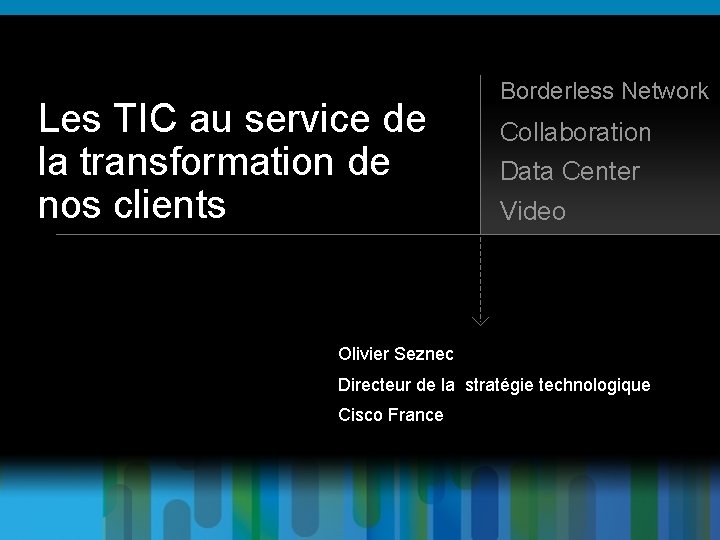 Les TIC au service de la transformation de nos clients

Borderless Network
Collaboration
Data Center
Video

Olivier Seznec
Directeur de la stratégie technologique
Cisco France